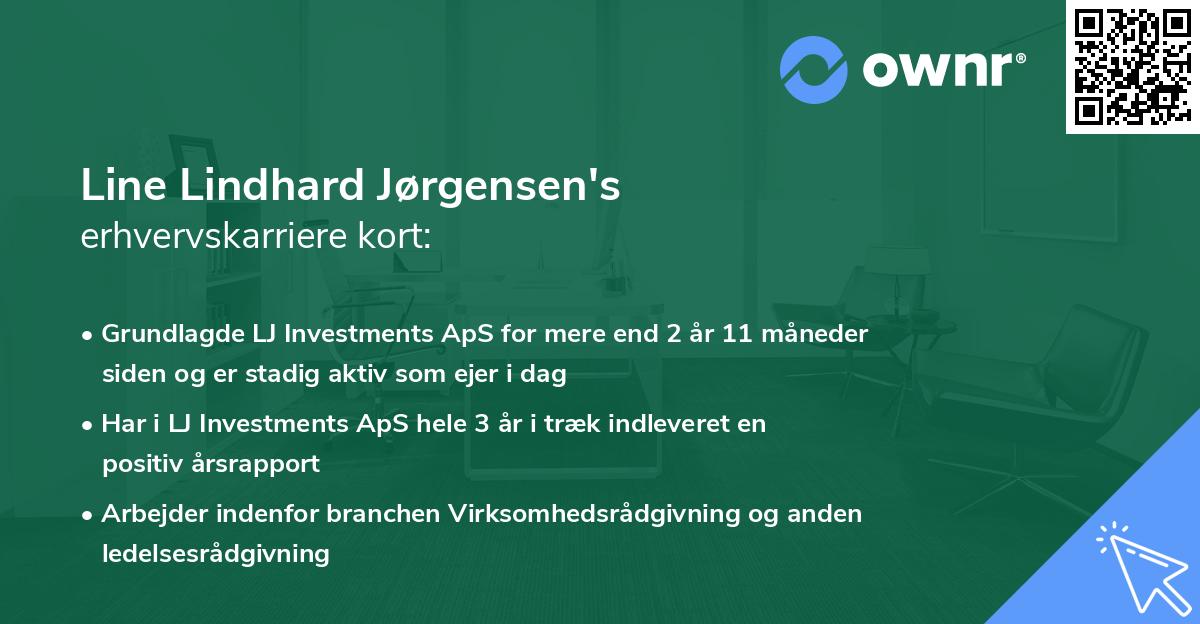 ownr®

Line Lindhard Jørgensen's
erhvervskarriere kort:

• Grundlagde LJ Investments ApS for mere end 2 år 11 måneder siden og er stadig aktiv som ejer i dag

• Har i LJ Investments ApS hele 3 år i træk indleveret en positiv årsrapport

• Arbejder indenfor branchen Virksomhedsrådgivning og anden ledelsesrådgivning